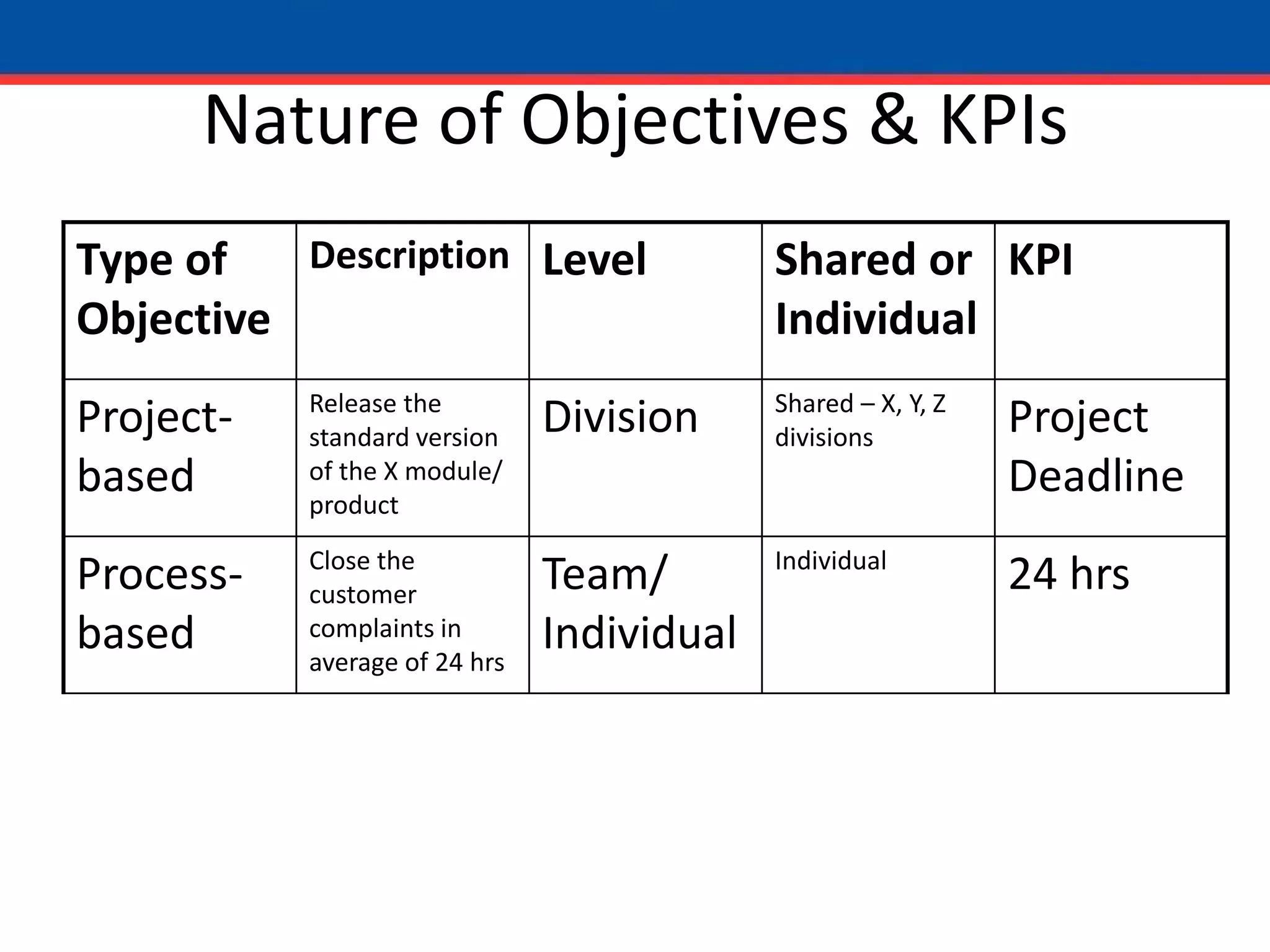 Nature of Objectives & KPIs

| Type of Objective | Description | Level | Shared or Individual | KPI |
|---|---|---|---|---|
| Project-based | Release the standard version of the X module/ product | Division | Shared – X, Y, Z divisions | Project Deadline |
| Process-based | Close the customer complaints in average of 24 hrs | Team/ Individual | Individual | 24 hrs |